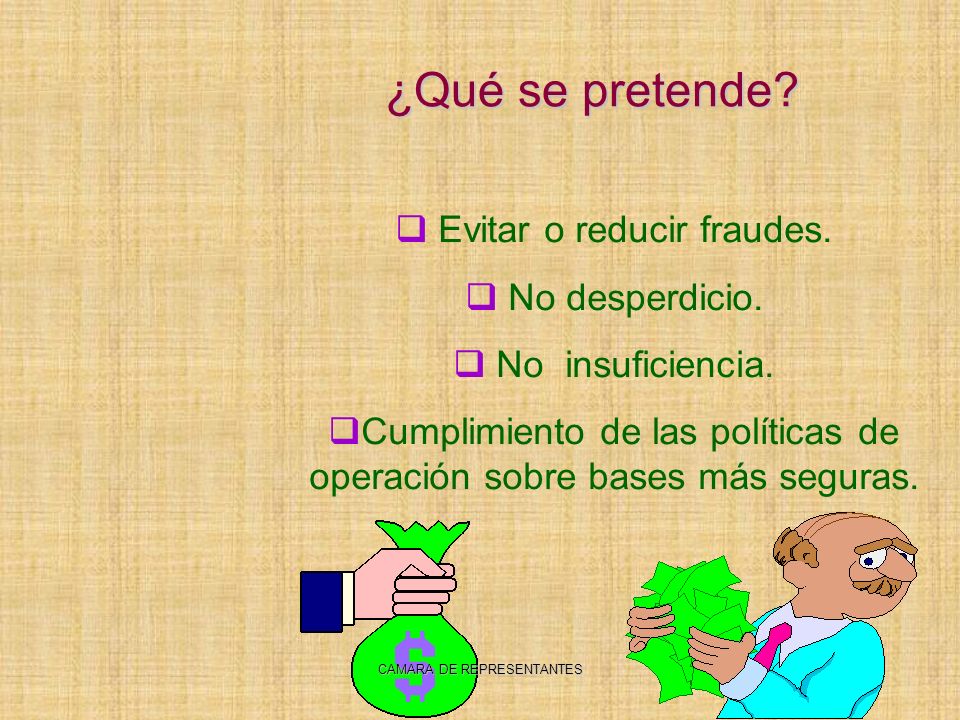 ¿Qué se pretende?

❑ Evitar o reducir fraudes.

❑ No desperdicio.

❑ No insuficiencia.

❑Cumplimiento de las políticas de operación sobre bases más seguras.

$

CAMARA DE REPRESENTANTES